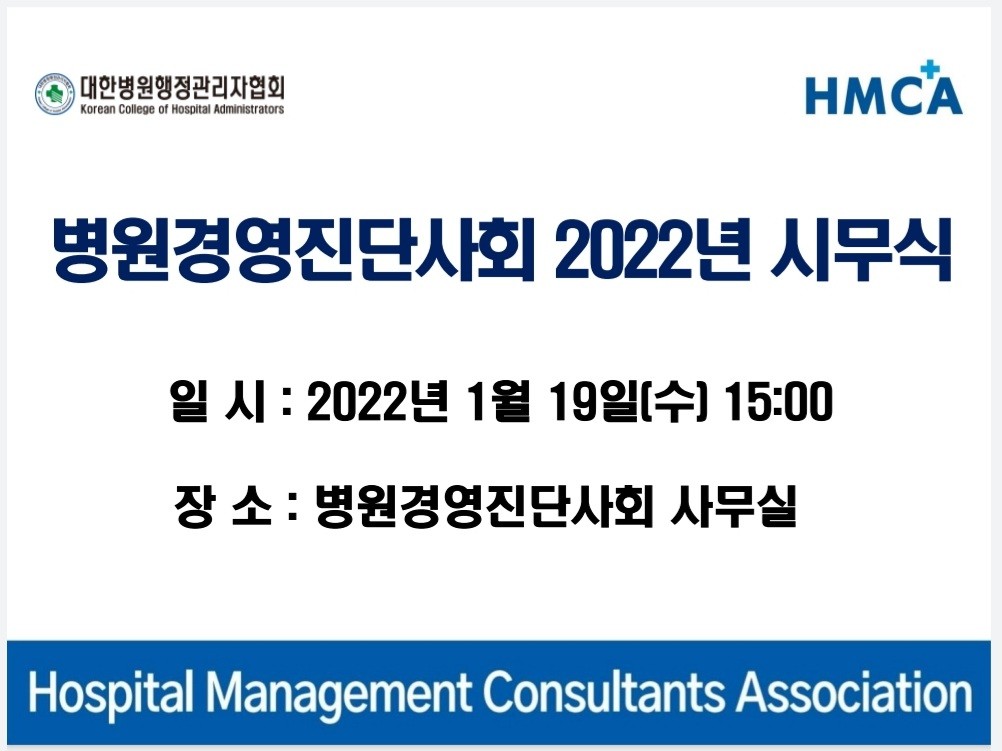 대한병원행정관리자협회
Korean College of Hospital Administrators

HMCA

병원경영진단사회 2022년 시무식

일 시 : 2022년 1월 19일(수) 15:00

장 소 : 병원경영진단사회 사무실

Hospital Management Consultants Association